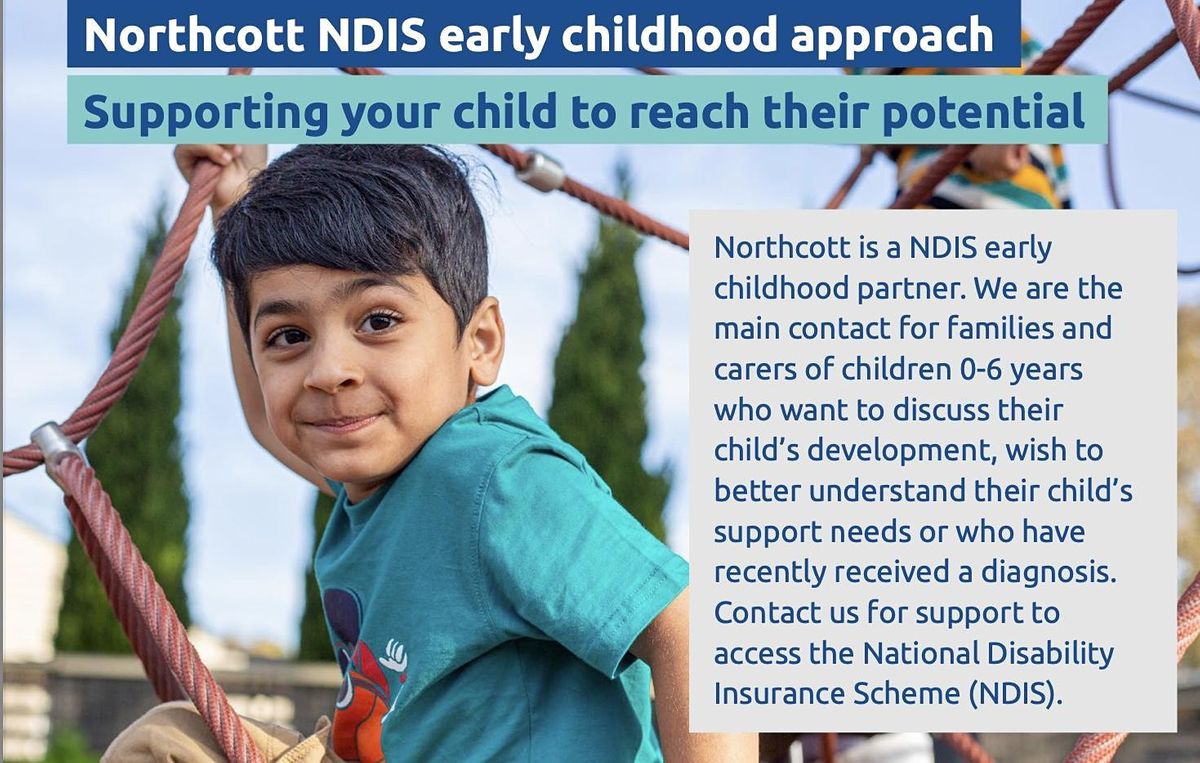 Northcott NDIS early childhood approach

Supporting your child to reach their potential

Northcott is a NDIS early childhood partner. We are the main contact for families and carers of children 0-6 years who want to discuss their child's development, wish to better understand their child's support needs or who have recently received a diagnosis. Contact us for support to access the National Disability Insurance Scheme (NDIS).